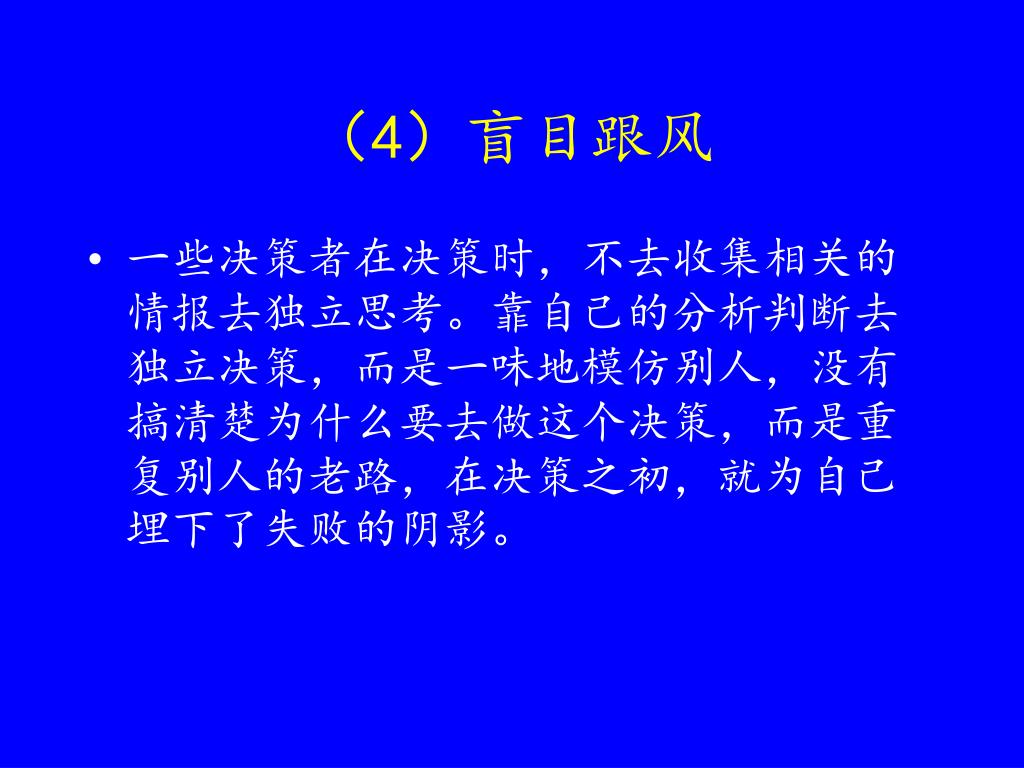 （4）盲目跟风

• 一些决策者在决策时，不去收集相关的情报去独立思考。靠自己的分析判断去独立决策，而是一味地模仿别人，没有搞清楚为什么要去做这个决策，而是重复别人的老路，在决策之初，就为自己埋下了失败的阴影。